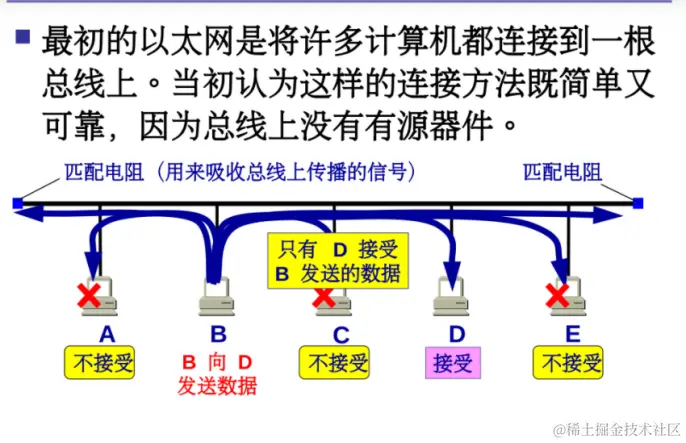 最初的以太网是将许多计算机都连接到一根总线上。当初认为这样的连接方法既简单又可靠，因为总线上没有有源器件。

匹配电阻（用来吸收总线上传播的信号）

匹配电阻

只有 D 接受 B 发送的数据

A

不接受

B

B 向 D 发送数据

C

不接受

D

接受

E

不接受

@稀土掘金技术社区